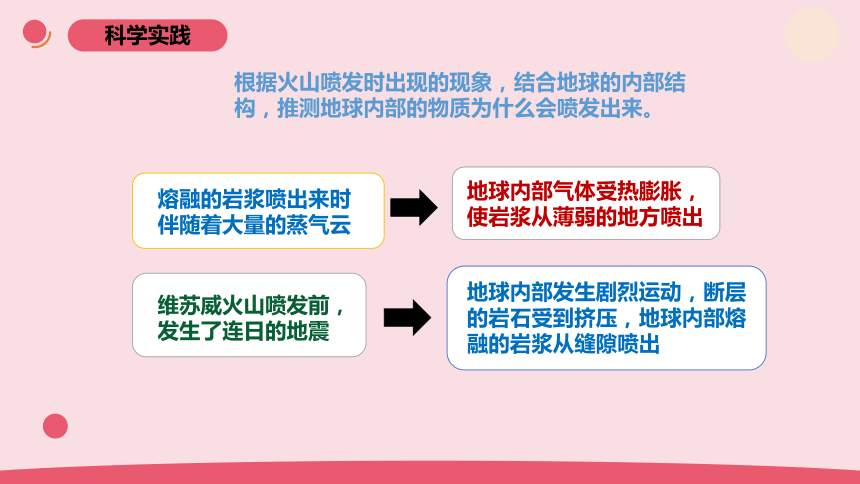 科学实践

根据火山喷发时出现的现象，结合地球的内部结构，推测地球内部的物质为什么会喷发出来。

熔融的岩浆喷出来时伴随着大量的蒸气云

地球内部气体受热膨胀，使岩浆从薄弱的地方喷出

维苏威火山喷发前，发生了连日的地震

地球内部发生剧烈运动，断层的岩石受到挤压，地球内部熔融的岩浆从缝隙喷出